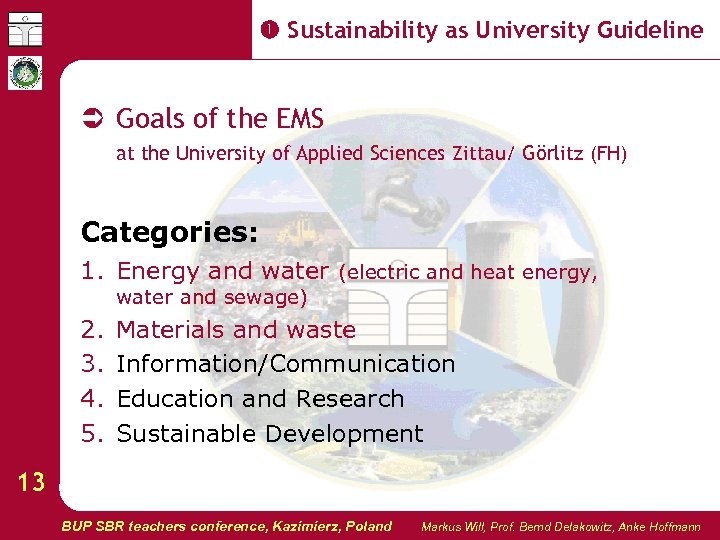 ❶ Sustainability as University Guideline

➲ Goals of the EMS
at the University of Applied Sciences Zittau/ Görlitz (FH)

Categories:

1. Energy and water (electric and heat energy, water and sewage)
2. Materials and waste
3. Information/Communication
4. Education and Research
5. Sustainable Development

13

BUP SBR teachers conference, Kazimierz, Poland Markus Will, Prof. Bernd Delakowitz, Anke Hoffmann